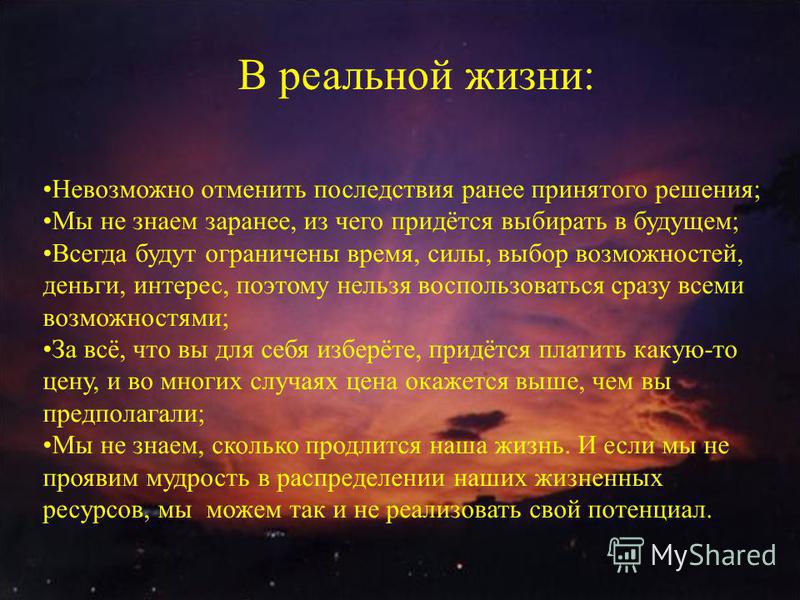 В реальной жизни:

•Невозможно отменить последствия ранее принятого решения;
•Мы не знаем заранее, из чего придётся выбирать в будущем;
•Всегда будут ограничены время, силы, выбор возможностей, деньги, интерес, поэтому нельзя воспользоваться сразу всеми возможностями;
•За всё, что вы для себя изберёте, придётся платить какую-то цену, и во многих случаях цена окажется выше, чем вы предполагали;
•Мы не знаем, сколько продлится наша жизнь. И если мы не проявим мудрость в распределении наших жизненных ресурсов, мы можем так и не реализовать свой потенциал.

MyShared